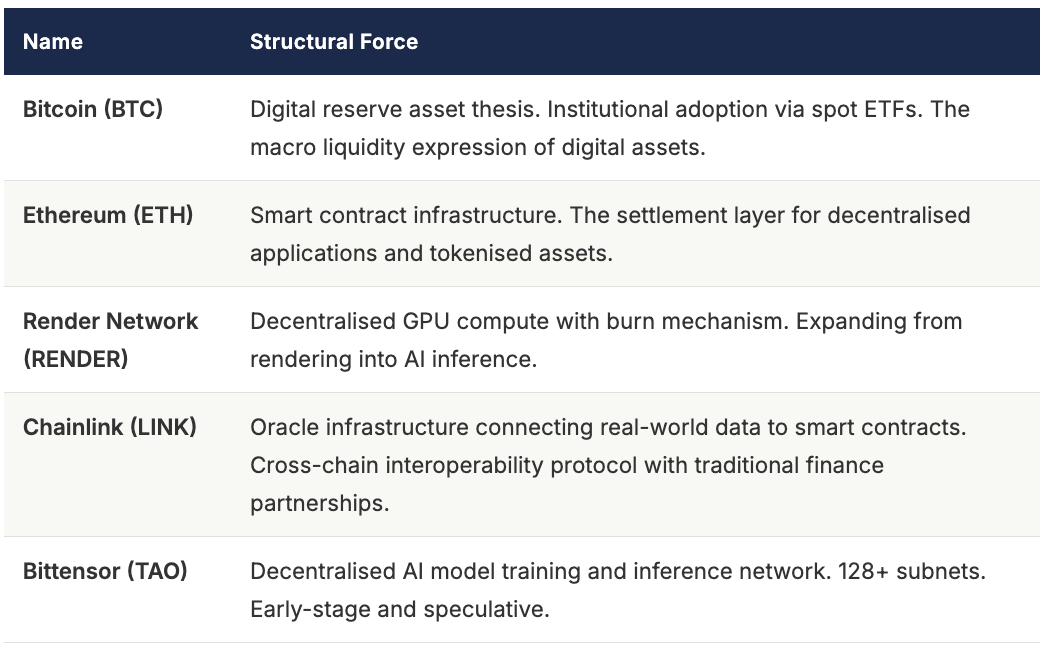 | Name | Structural Force |
|---|---|
| Bitcoin (BTC) | Digital reserve asset thesis. Institutional adoption via spot ETFs. The macro liquidity expression of digital assets. |
| Ethereum (ETH) | Smart contract infrastructure. The settlement layer for decentralised applications and tokenised assets. |
| Render Network (RENDER) | Decentralised GPU compute with burn mechanism. Expanding from rendering into AI inference. |
| Chainlink (LINK) | Oracle infrastructure connecting real-world data to smart contracts. Cross-chain interoperability protocol with traditional finance partnerships. |
| Bittensor (TAO) | Decentralised AI model training and inference network. 128+ subnets. Early-stage and speculative. |